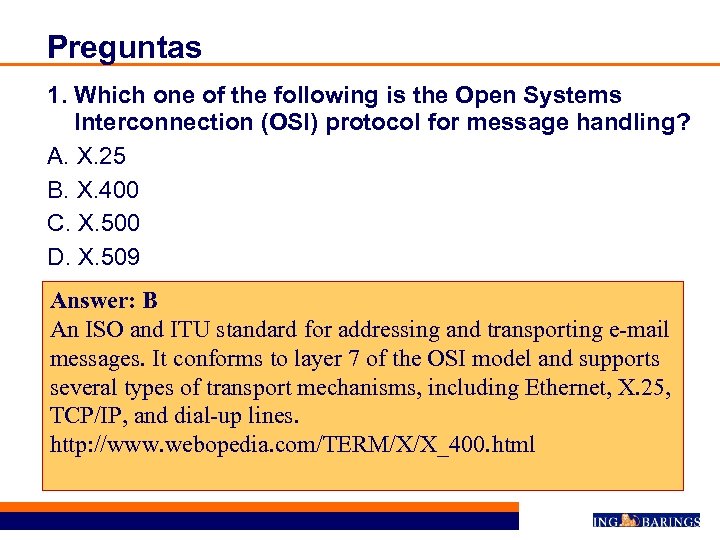 Preguntas

1. Which one of the following is the Open Systems Interconnection (OSI) protocol for message handling?

A. X.25

B. X.400

C. X.500

D. X.509

Answer: B
An ISO and ITU standard for addressing and transporting e-mail messages. It conforms to layer 7 of the OSI model and supports several types of transport mechanisms, including Ethernet, X.25, TCP/IP, and dial-up lines.
http://www.webopedia.com/TERM/X/X_400.html

ING BARINGS